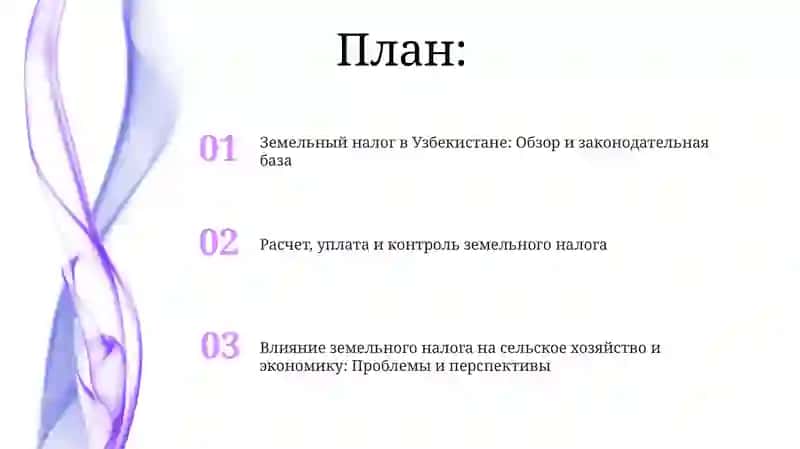 План:

01 Земельный налог в Узбекистане: Обзор и законодательная база

02 Расчет, уплата и контроль земельного налога

03 Влияние земельного налога на сельское хозяйство и экономику: Проблемы и перспективы